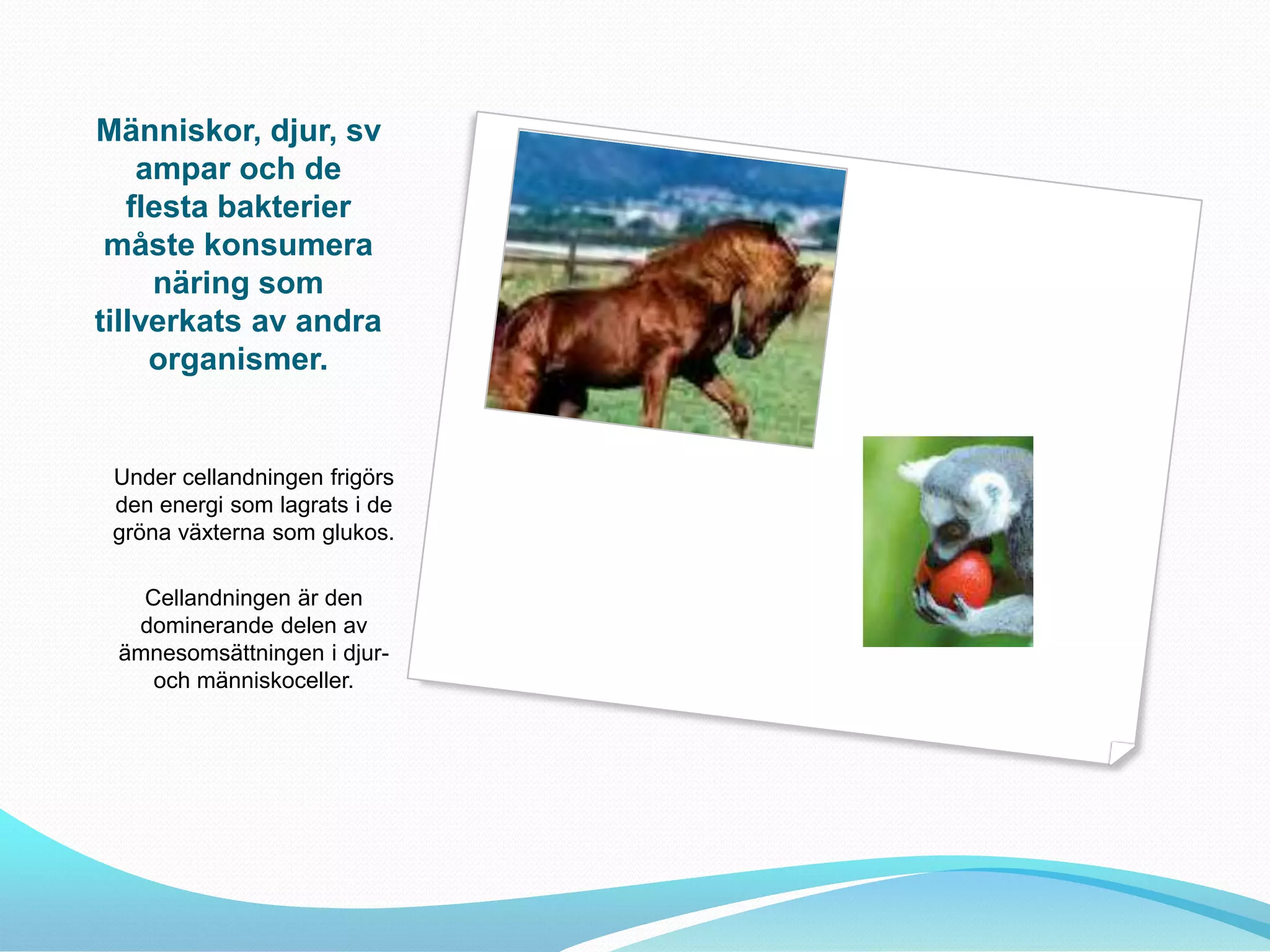 Människor, djur, sv ampar och de flesta bakterier måste konsumera näring som tillverkats av andra organismer.

Under cellandningen frigörs den energi som lagrats i de gröna växterna som glukos.

Cellandningen är den dominerande delen av ämnesomsättningen i djur- och människoceller.